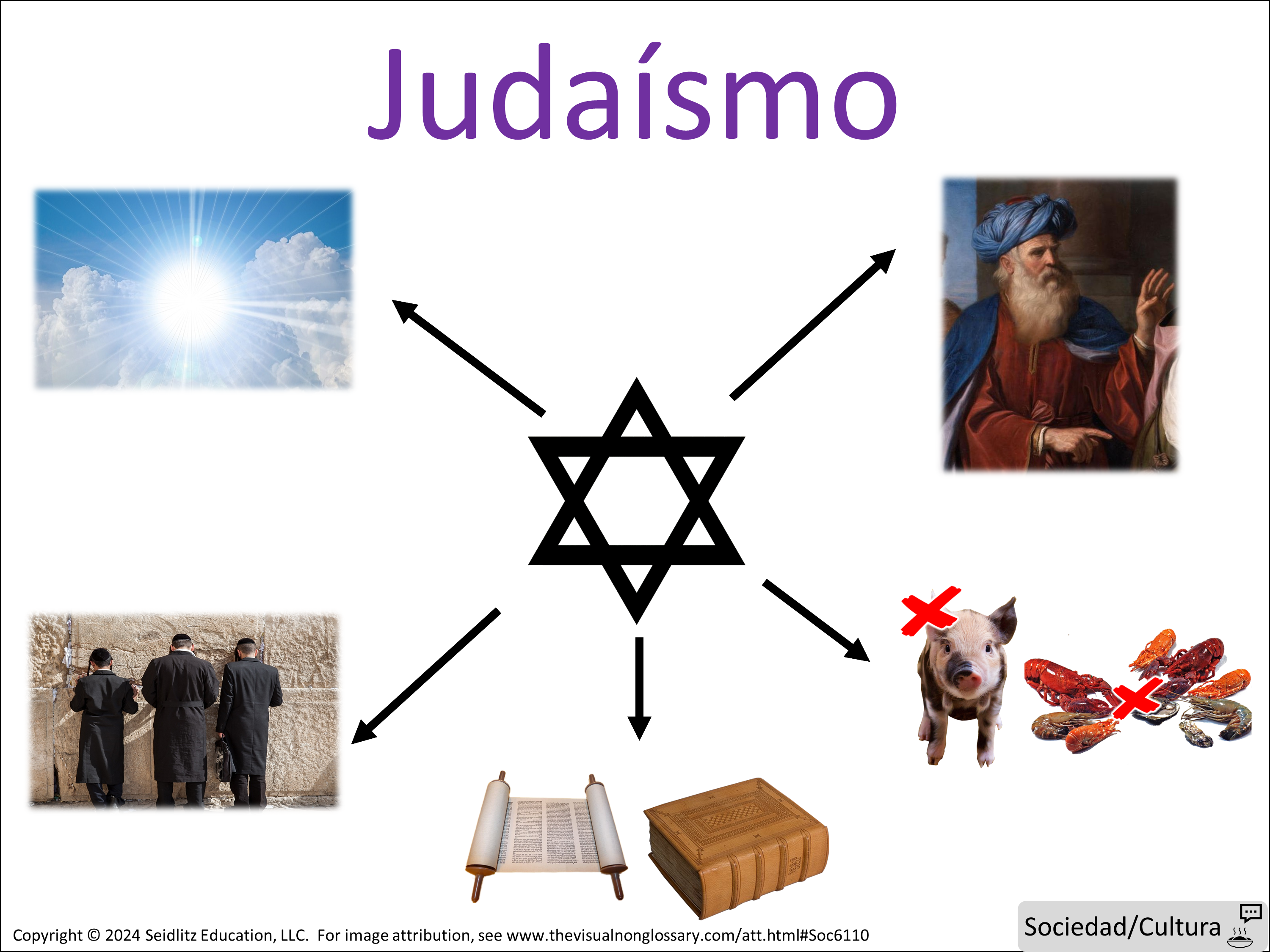 Judaísmo

Copyright © 2024 Seidlitz Education, LLC. For image attribution, see www.thevisualnonglossary.com/att.html#Soc6110

Sociedad/Cultura